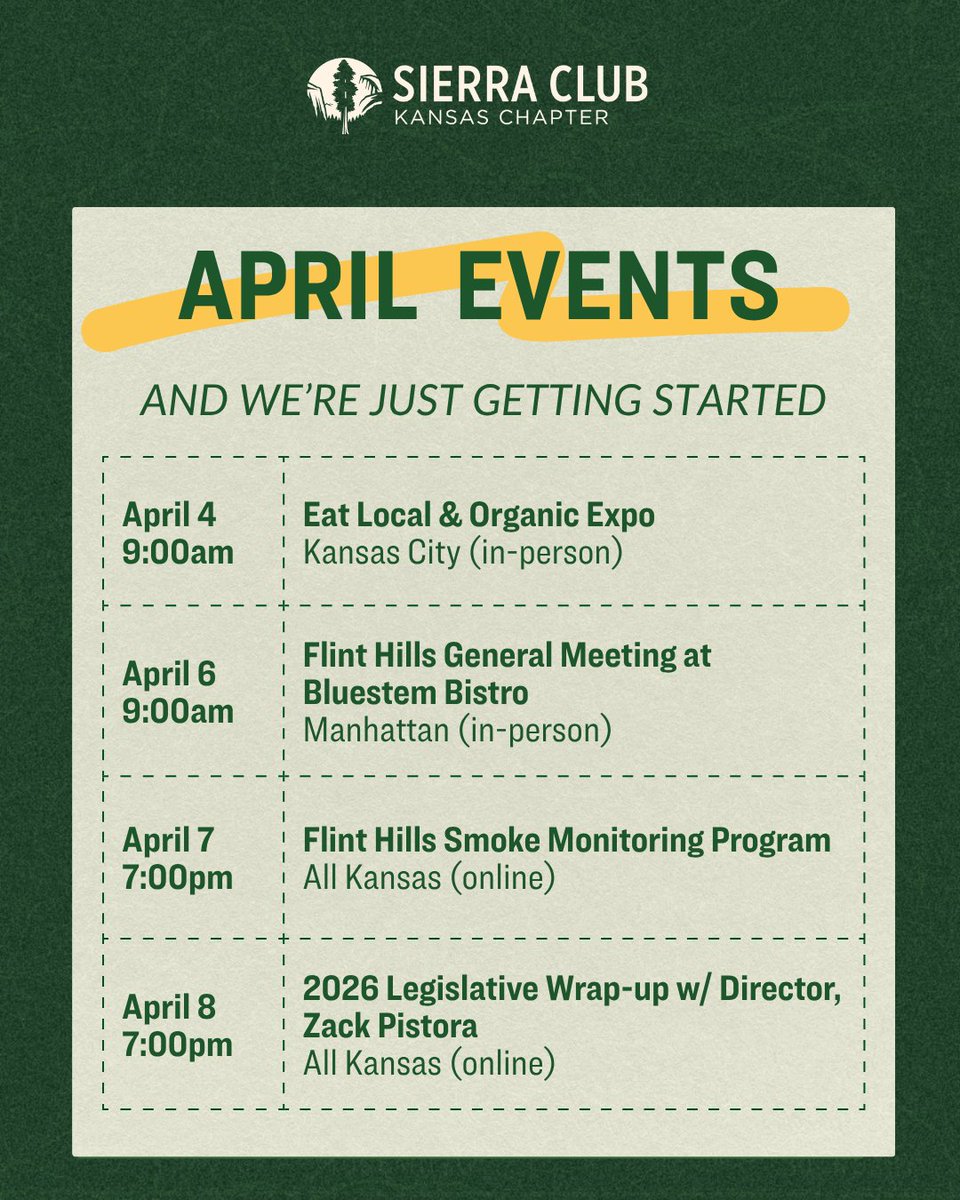 SIERRA CLUB
KANSAS CHAPTER

APRIL EVENTS

AND WE'RE JUST GETTING STARTED

| | |
|---|---|
| April 4 9:00am | Eat Local & Organic Expo Kansas City (in-person) |
| April 6 9:00am | Flint Hills General Meeting at Bluestem Bistro Manhattan (in-person) |
| April 7 7:00pm | Flint Hills Smoke Monitoring Program All Kansas (online) |
| April 8 7:00pm | 2026 Legislative Wrap-up w/ Director, Zack Pistora All Kansas (online) |